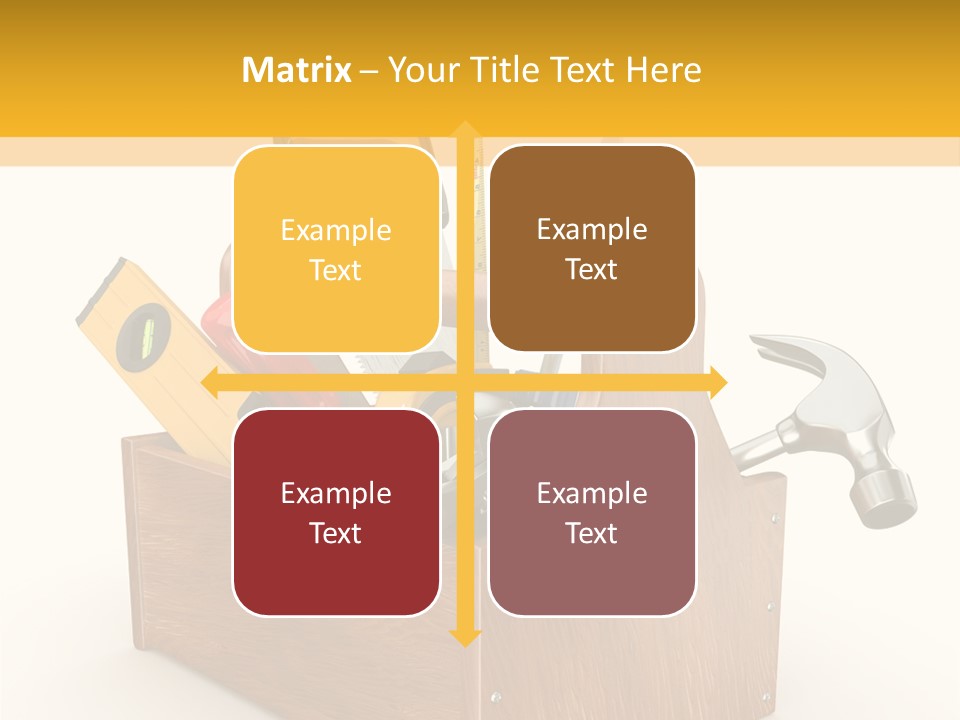 Matrix – Your Title Text Here

Example Text

Example Text

Example Text

Example Text